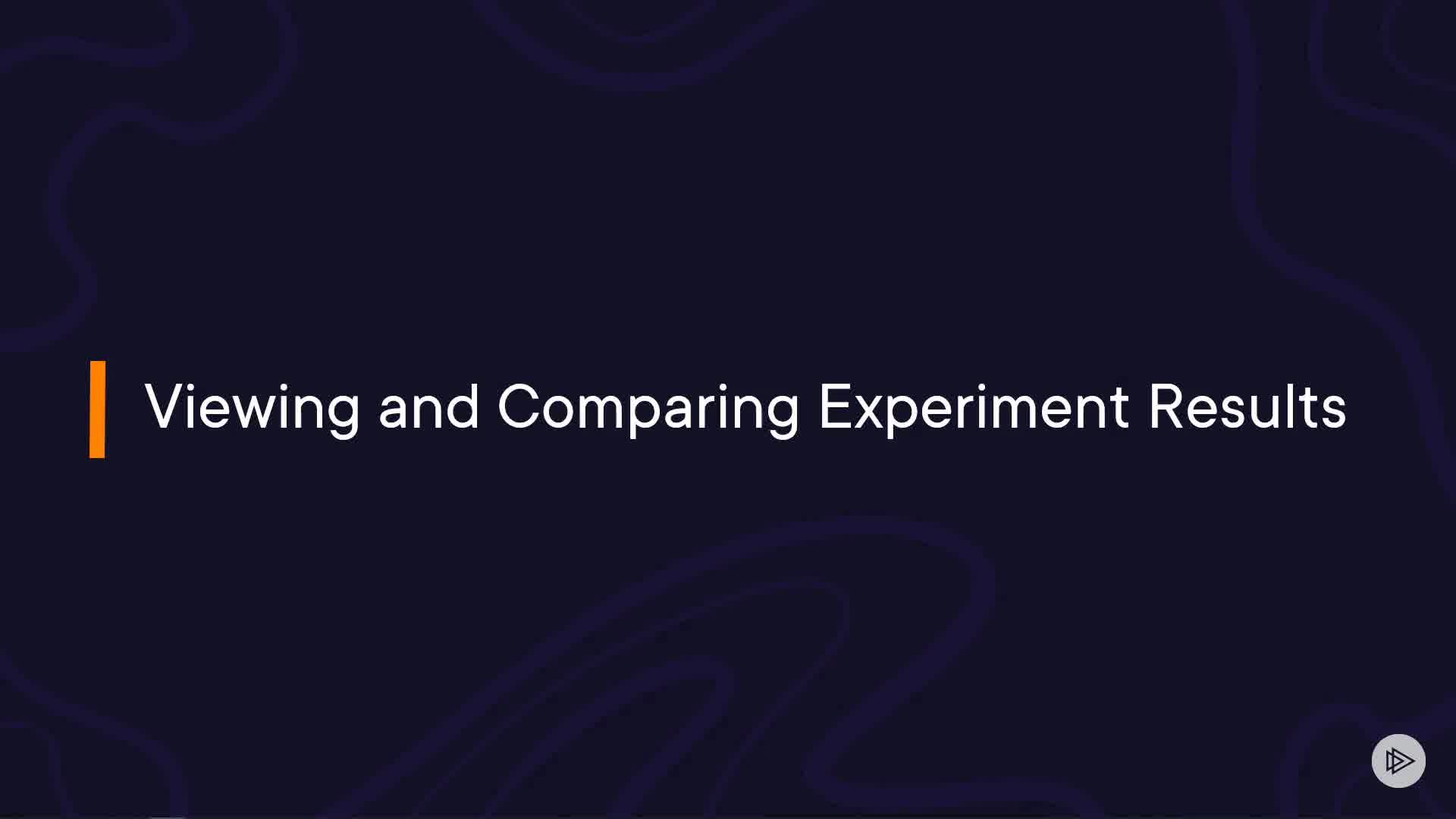 Viewing and Comparing Experiment Results